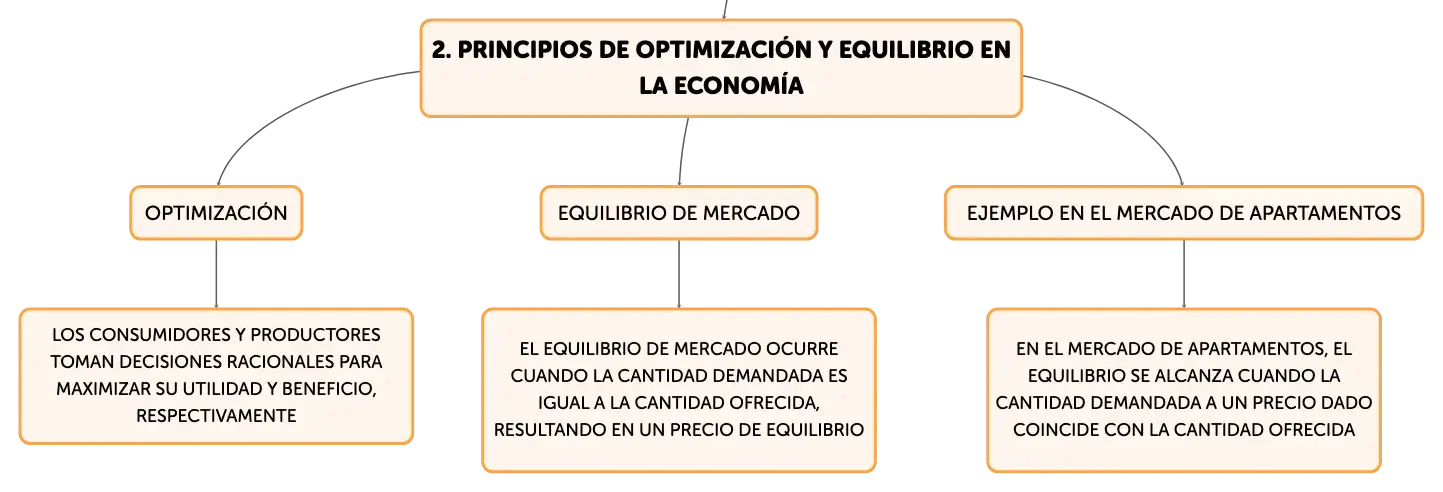 2. PRINCIPIOS DE OPTIMIZACIÓN Y EQUILIBRIO EN LA ECONOMÍA

OPTIMIZACIÓN

LOS CONSUMIDORES Y PRODUCTORES TOMAN DECISIONES RACIONALES PARA MAXIMIZAR SU UTILIDAD Y BENEFICIO, RESPECTIVAMENTE

EQUILIBRIO DE MERCADO

EL EQUILIBRIO DE MERCADO OCURRE CUANDO LA CANTIDAD DEMANDADA ES IGUAL A LA CANTIDAD OFRECIDA, RESULTANDO EN UN PRECIO DE EQUILIBRIO

EJEMPLO EN EL MERCADO DE APARTAMENTOS

EN EL MERCADO DE APARTAMENTOS, EL EQUILIBRIO SE ALCANZA CUANDO LA CANTIDAD DEMANDADA A UN PRECIO DADO COINCIDE CON LA CANTIDAD OFRECIDA